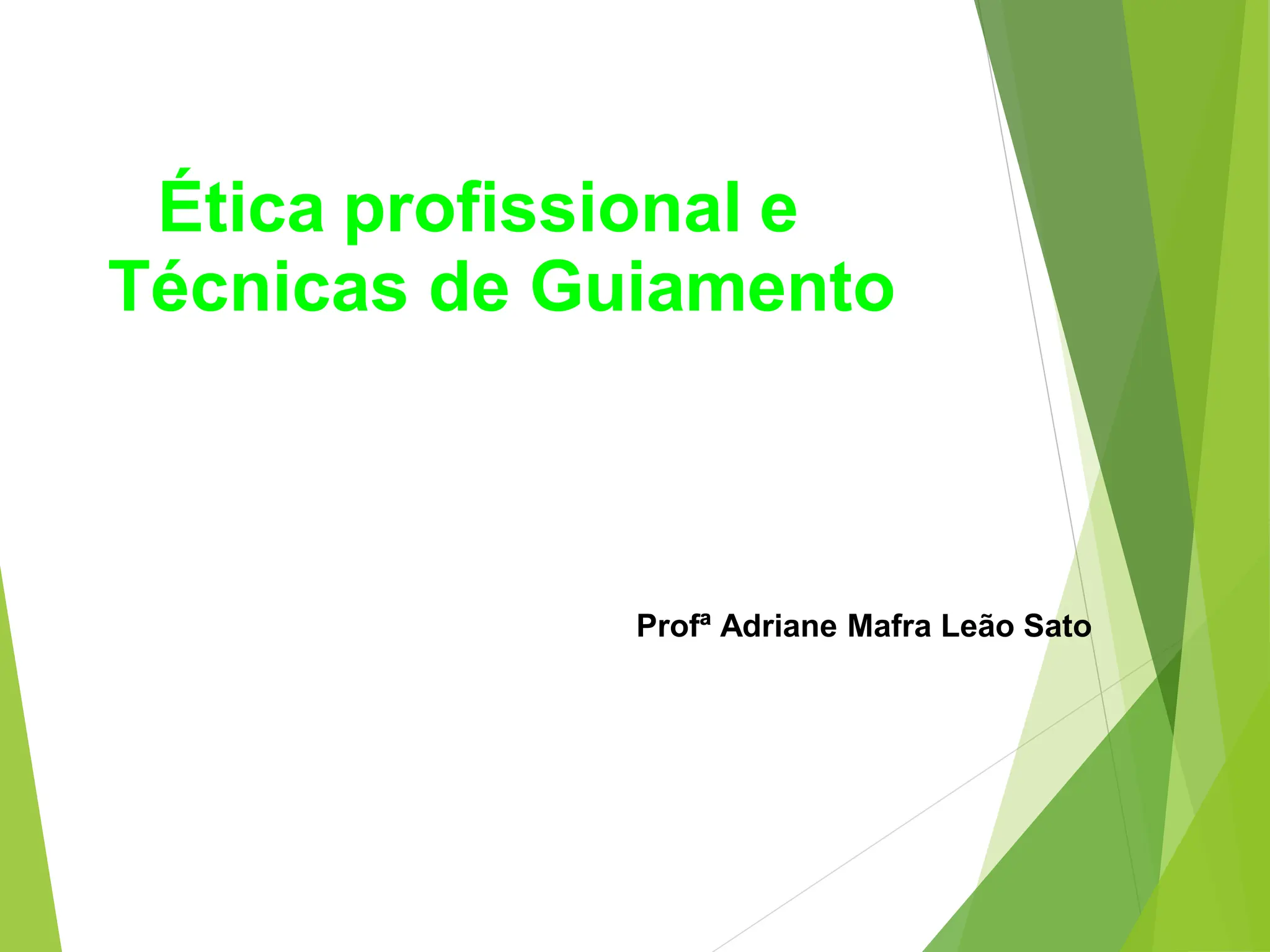 Ética profissional e Técnicas de Guiamento

Profª Adriane Mafra Leão Sato